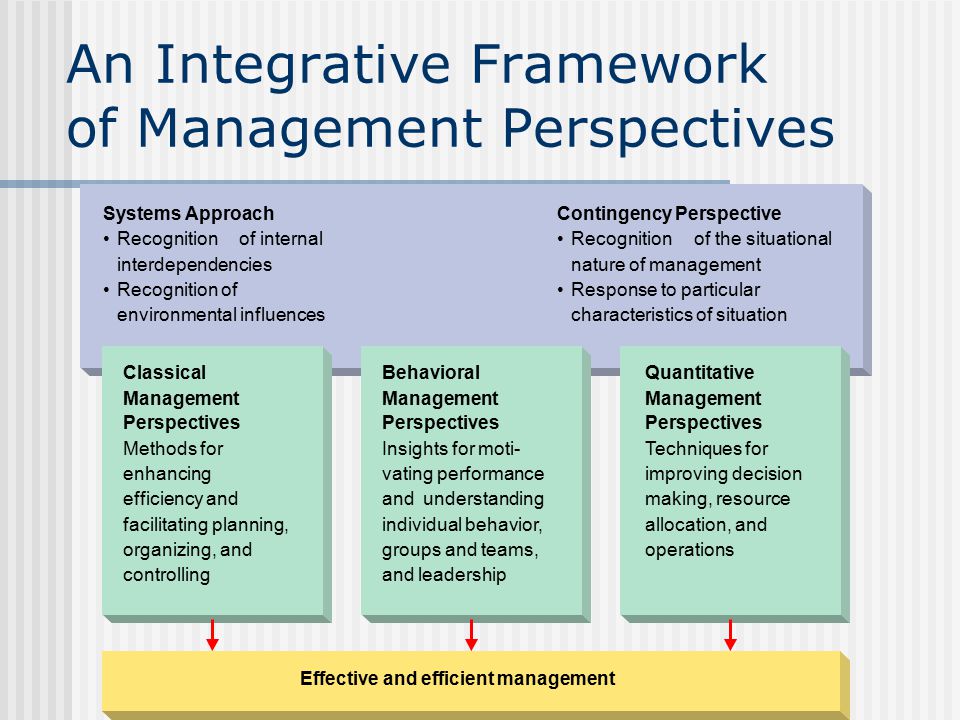 An Integrative Framework of Management Perspectives

Systems Approach
• Recognition of internal interdependencies
• Recognition of environmental influences

Contingency Perspective
• Recognition of the situational nature of management
• Response to particular characteristics of situation

Classical Management Perspectives
Methods for enhancing efficiency and facilitating planning, organizing, and controlling

Behavioral Management Perspectives
Insights for motivating performance and understanding individual behavior, groups and teams, and leadership

Quantitative Management Perspectives
Techniques for improving decision making, resource allocation, and operations

Effective and efficient management